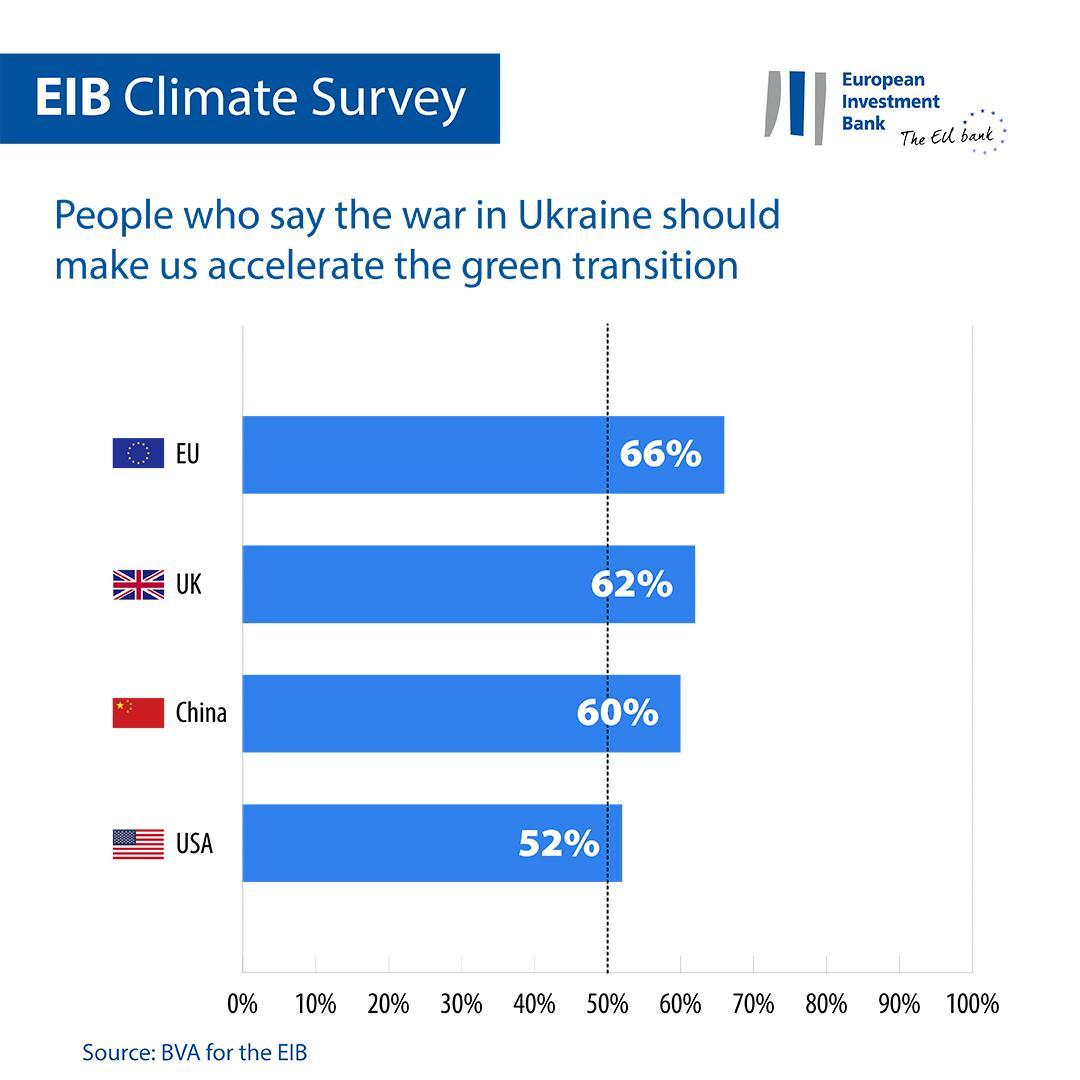 EIB Climate Survey

European Investment Bank
The EU bank

People who say the war in Ukraine should make us accelerate the green transition

EU 66%
UK 62%
China 60%
USA 52%

0% 10% 20% 30% 40% 50% 60% 70% 80% 90% 100%

Source: BVA for the EIB